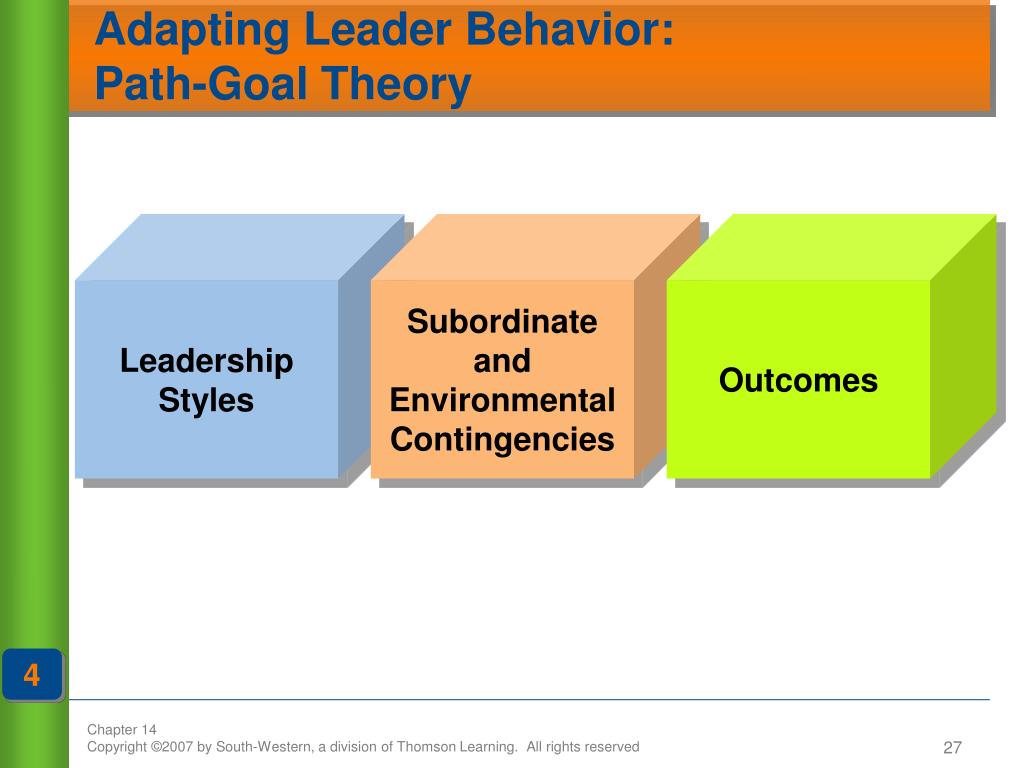 Adapting Leader Behavior:
Path-Goal Theory

Leadership Styles

Subordinate and Environmental Contingencies

Outcomes

4

Chapter 14
Copyright ©2007 by South-Western, a division of Thomson Learning. All rights reserved

27